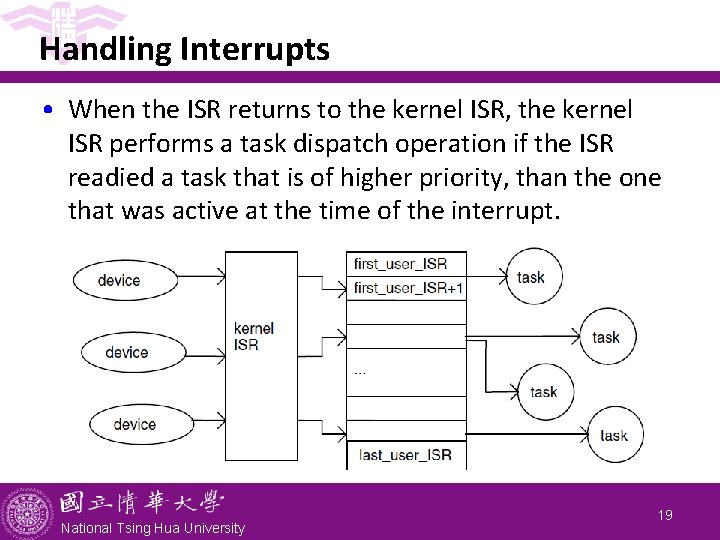 Handling Interrupts

• When the ISR returns to the kernel ISR, the kernel ISR performs a task dispatch operation if the ISR readied a task that is of higher priority, than the one that was active at the time of the interrupt.

device

device

device

kernel ISR

first_user_ISR

first_user_ISR+1

...

last_user_ISR

task

task

task

task

國立清華大學

National Tsing Hua University

19